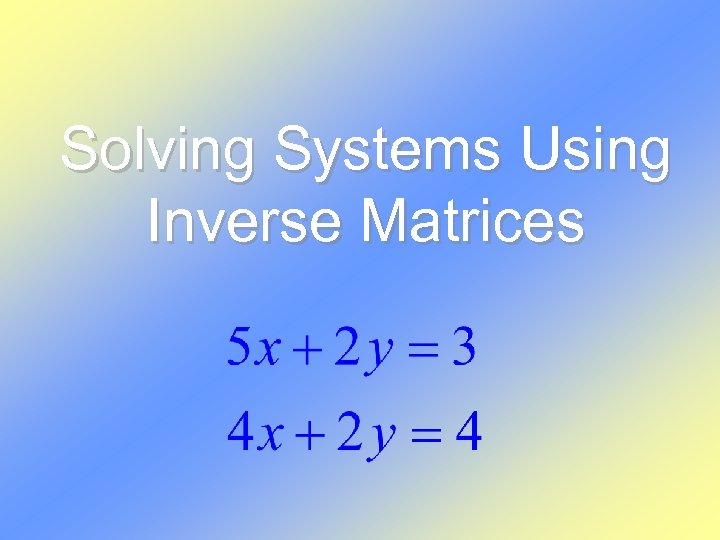 Solving Systems Using Inverse Matrices

$5x + 2y = 3$
$4x + 2y = 4$